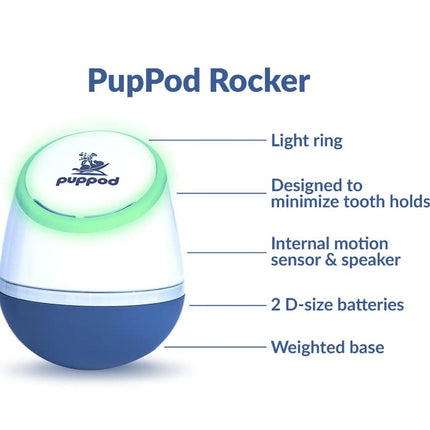 PupPod Rocker

puppod

Light ring

Designed to minimize tooth holds

Internal motion sensor & speaker

2 D-size batteries

Weighted base